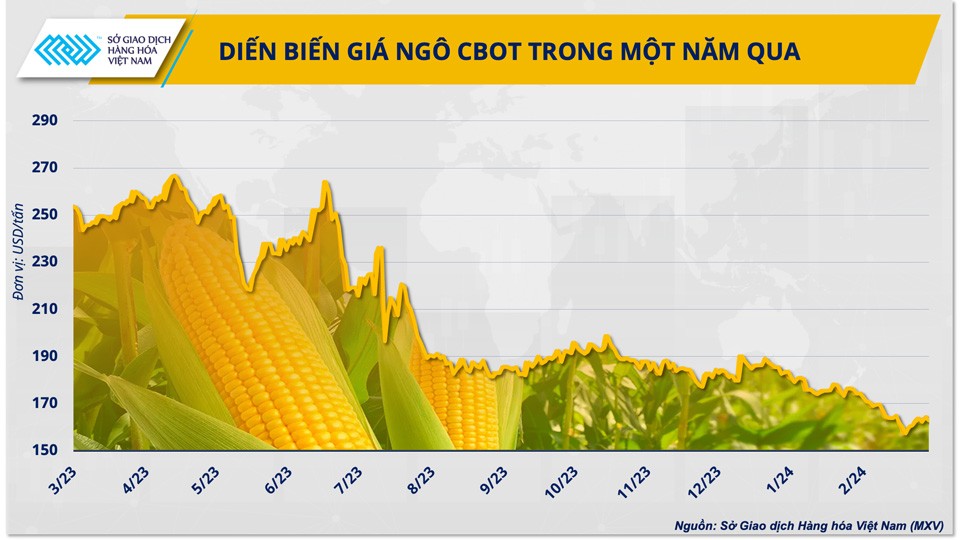 SỞ GIAO DỊCH HÀNG HÓA VIỆT NAM

DIỄN BIẾN GIÁ NGÔ CBOT TRONG MỘT NĂM QUA

Đơn vị: USD/tấn

290
270
250
230
210
190
170
150

3/23
4/23
5/23
6/23
7/23
8/23
9/23
10/23
11/23
12/23
1/24
2/24

Nguồn: Sở Giao dịch Hàng hóa Việt Nam (MXV)